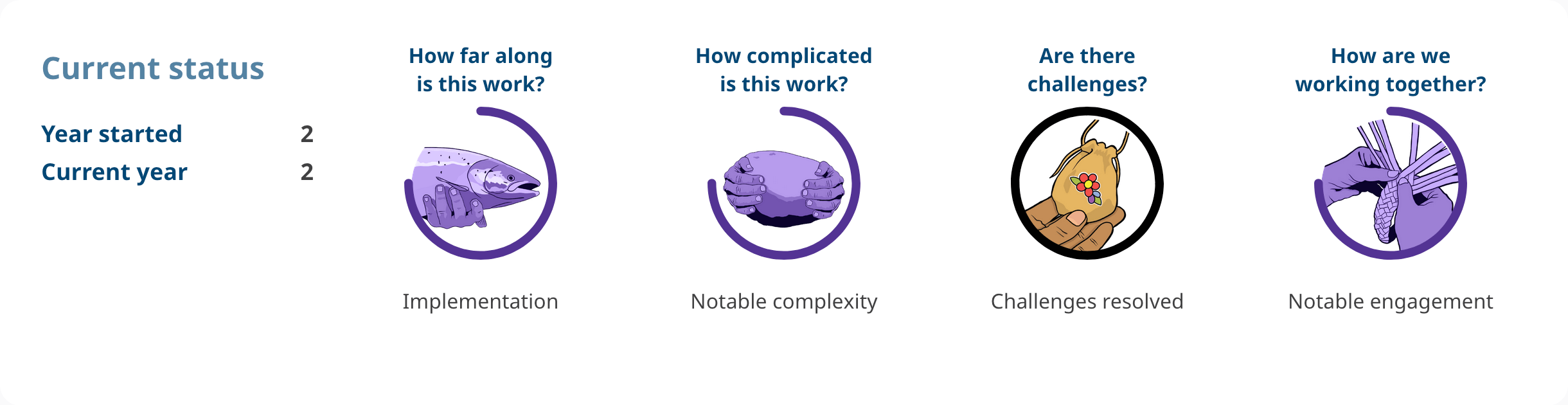 Current status

Year started 2

Current year 2

How far along is this work?

Implementation

How complicated is this work?

Notable complexity

Are there challenges?

Challenges resolved

How are we working together?

Notable engagement